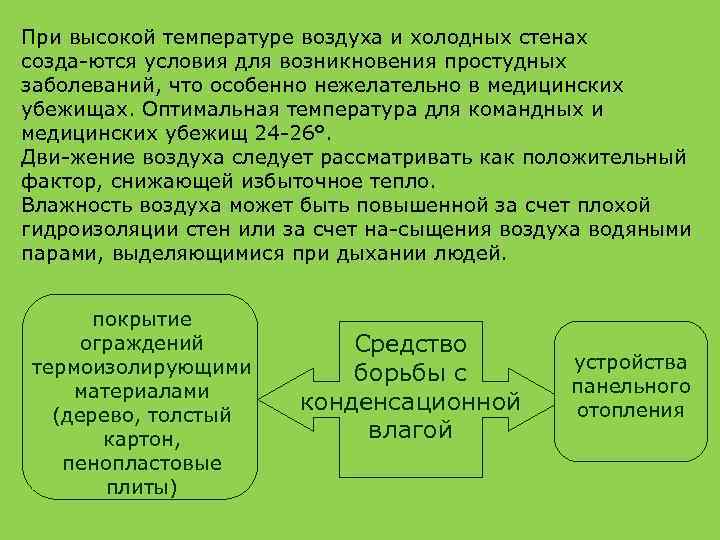 При высокой температуре воздуха и холодных стенах созда-ются условия для возникновения простудных заболеваний, что особенно нежелательно в медицинских убежищах. Оптимальная температура для командных и медицинских убежищ 24-26°.
Дви-жение воздуха следует рассматривать как положительный фактор, снижающей избыточное тепло.
Влажность воздуха может быть повышенной за счет плохой гидроизоляции стен или за счет на-сыщения воздуха водяными парами, выделяющимися при дыхании людей.

покрытие ограждений термоизолирующими материалами (дерево, толстый картон, пенопластовые плиты)

Средство борьбы с конденсационной влагой

устройства панельного отопления